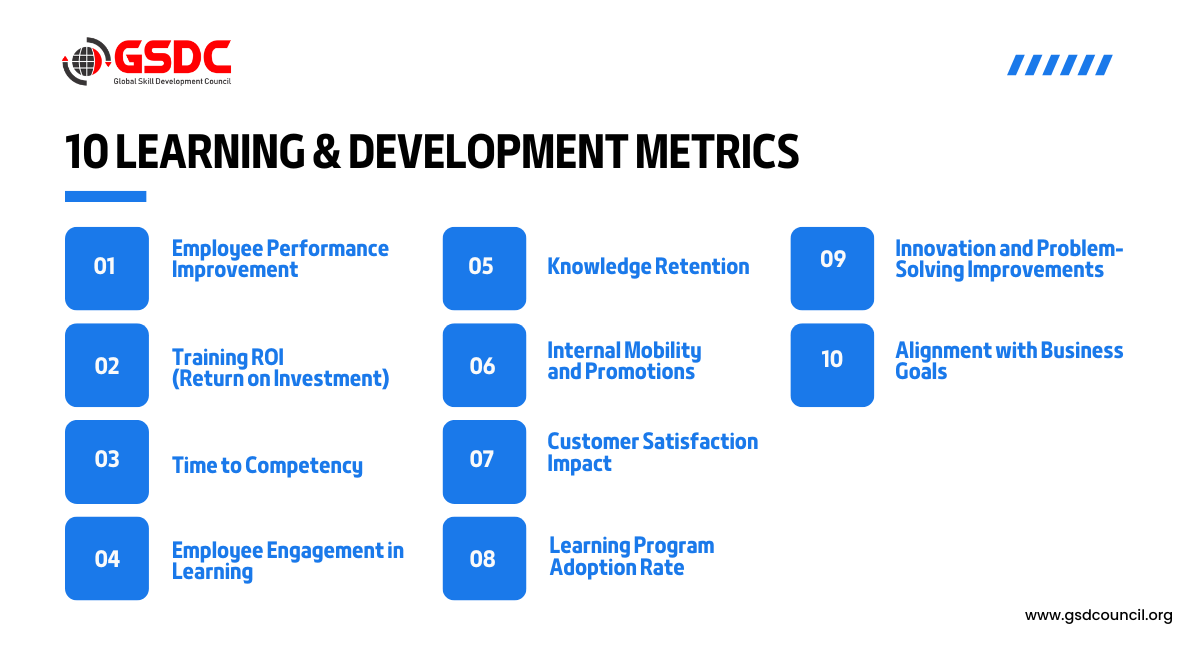 GSDC
Global Skill Development Council

10 LEARNING & DEVELOPMENT METRICS

01 Employee Performance Improvement

02 Training ROI (Return on Investment)

03 Time to Competency

04 Employee Engagement in Learning

05 Knowledge Retention

06 Internal Mobility and Promotions

07 Customer Satisfaction Impact

08 Learning Program Adoption Rate

09 Innovation and Problem-Solving Improvements

10 Alignment with Business Goals

www.gsdcouncil.org